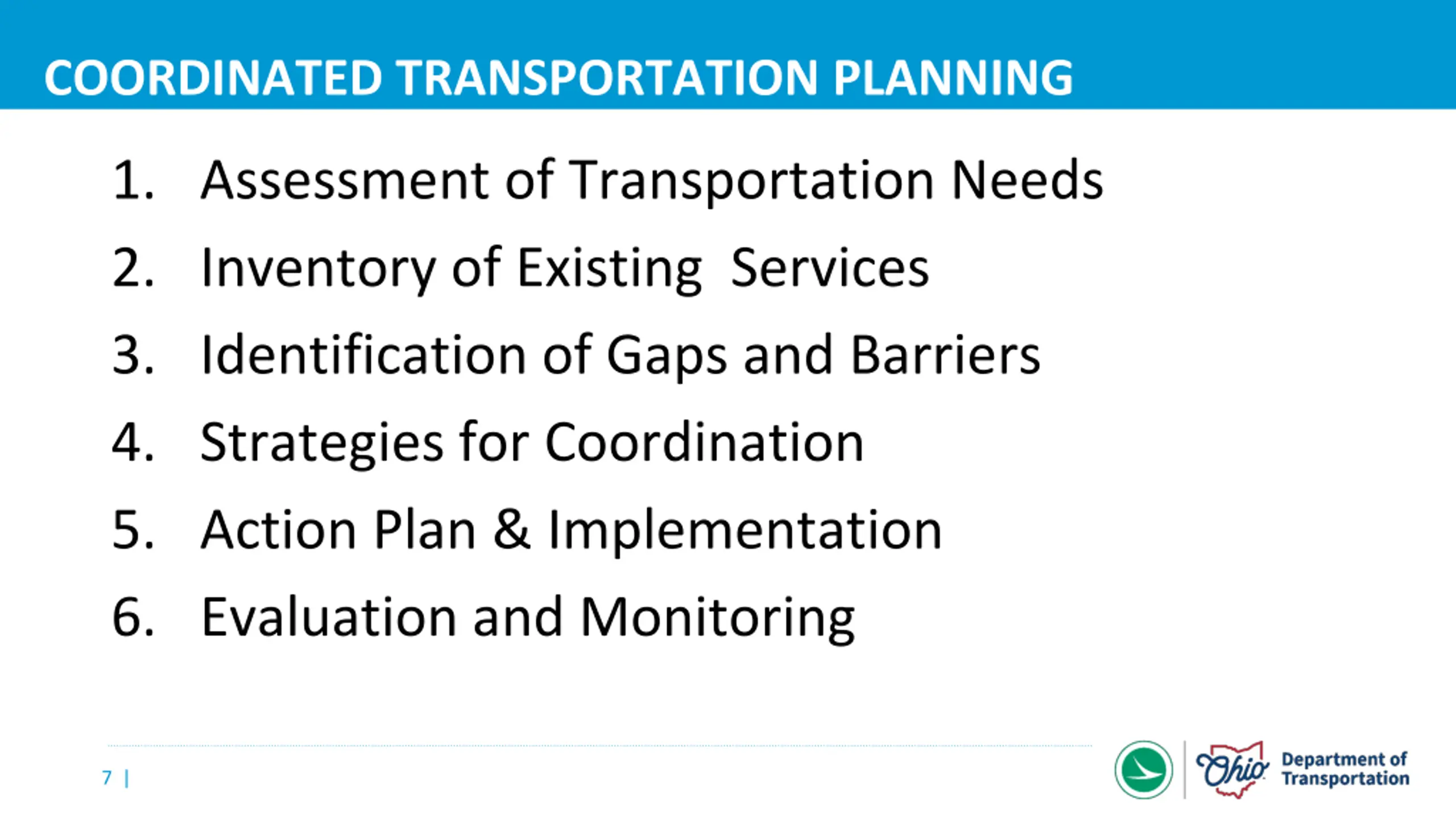 COORDINATED TRANSPORTATION PLANNING

1. Assessment of Transportation Needs
2. Inventory of Existing Services
3. Identification of Gaps and Barriers
4. Strategies for Coordination
5. Action Plan & Implementation
6. Evaluation and Monitoring

7 |

Ohio Department of Transportation